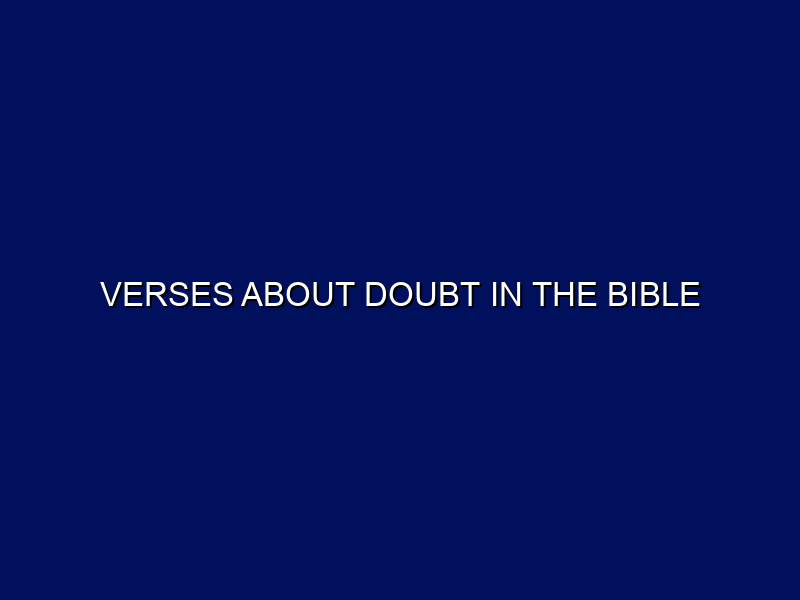 VERSES ABOUT DOUBT IN THE BIBLE